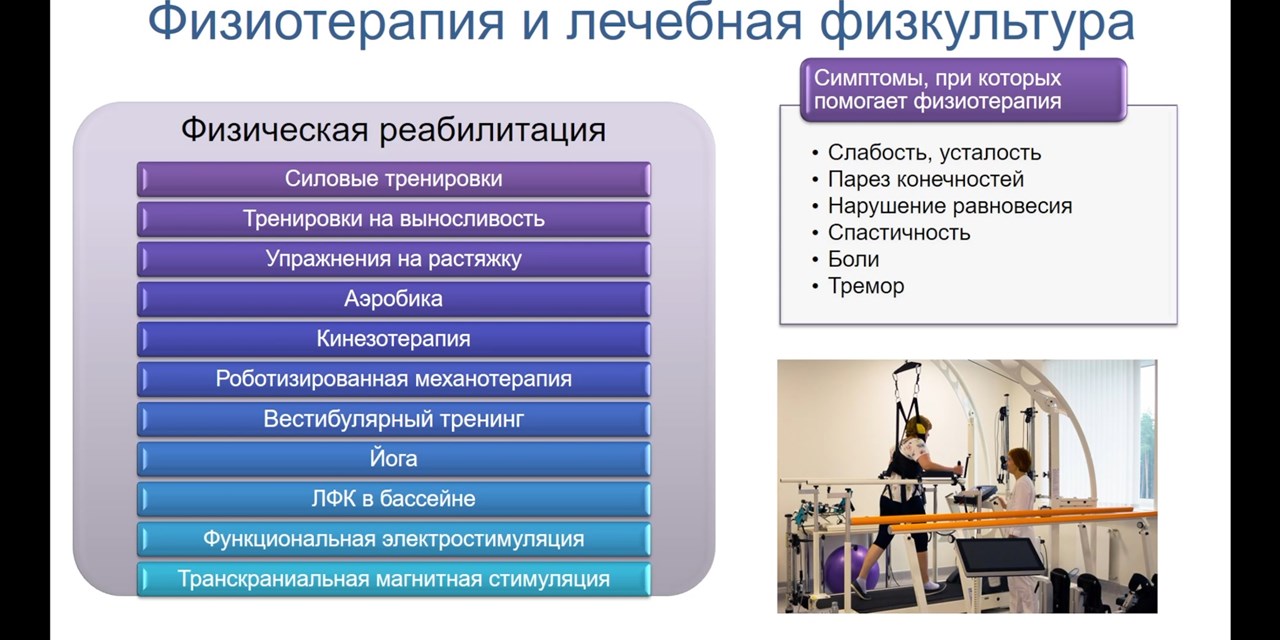 Физиотерапия и лечебная физкультура

Физическая реабилитация

Силовые тренировки

Тренировки на выносливость

Упражнения на растяжку

Аэробика

Кинезотерапия

Роботизированная механотерапия

Вестибулярный тренинг

Йога

ЛФК в бассейне

Функциональная электростимуляция

Транскраниальная магнитная стимуляция

Симптомы, при которых помогает физиотерапия

• Слабость, усталость
• Парез конечностей
• Нарушение равновесия
• Спастичность
• Боли
• Тремор